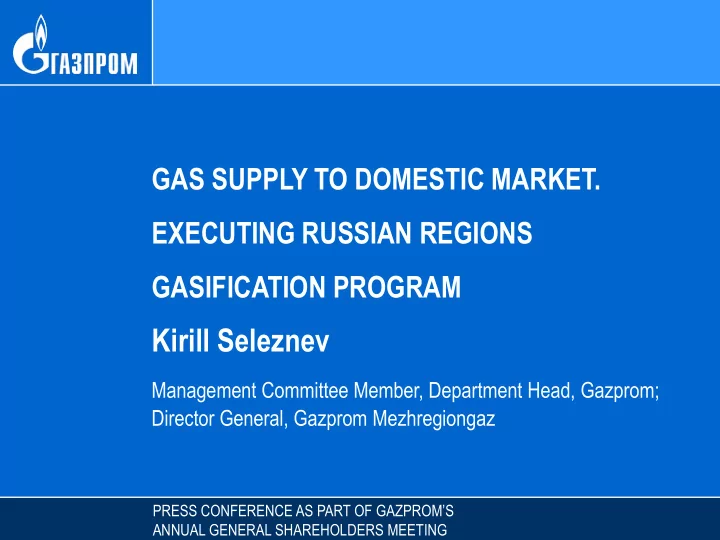 ГАЗПРОМ

GAS SUPPLY TO DOMESTIC MARKET.

EXECUTING RUSSIAN REGIONS

GASIFICATION PROGRAM

Kirill Seleznev

Management Committee Member, Department Head, Gazprom; Director General, Gazprom Mezhregiongaz

PRESS CONFERENCE AS PART OF GAZPROM'S ANNUAL GENERAL SHAREHOLDERS MEETING